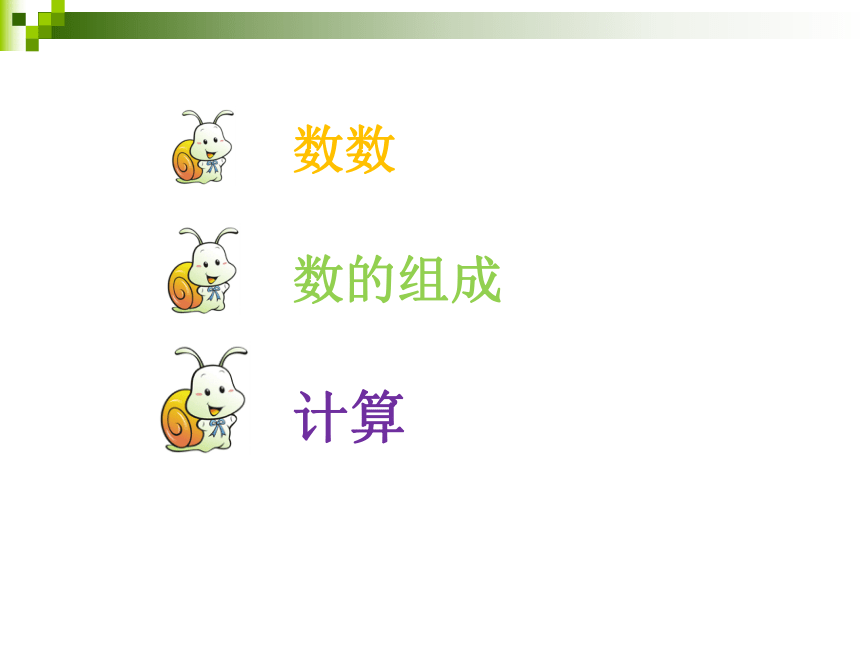 数数

数的组成

计算